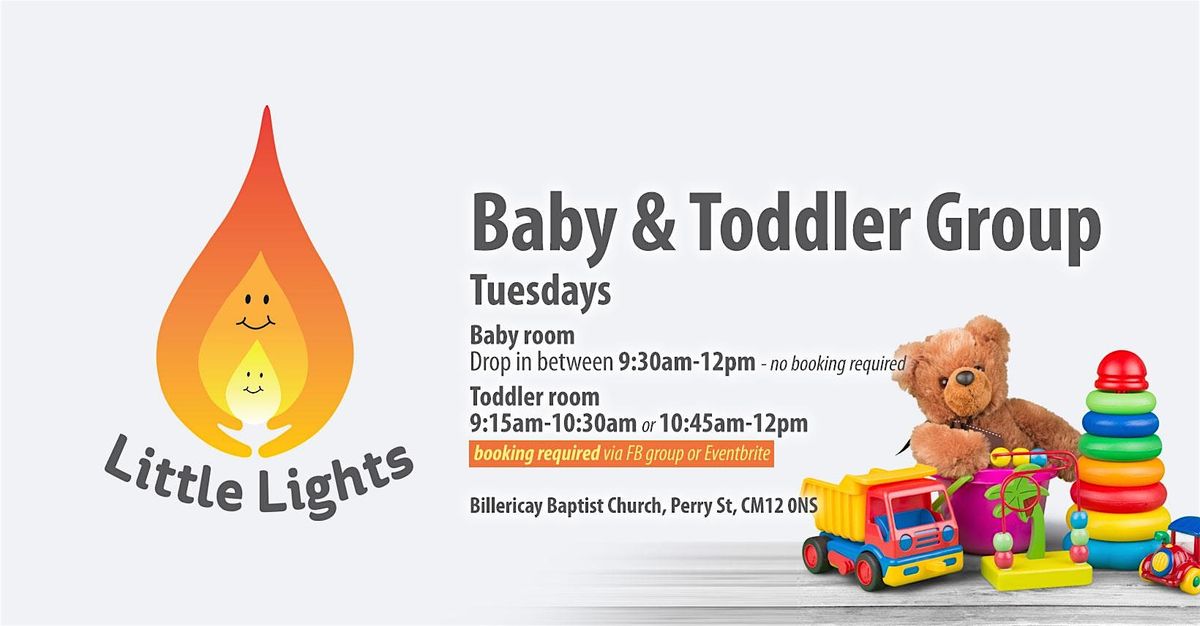 Little Lights

Baby & Toddler Group

Tuesdays

Baby room
Drop in between 9:30am-12pm - no booking required

Toddler room
9:15am-10:30am or 10:45am-12pm

booking required via FB group or Eventbrite

Billericay Baptist Church, Perry St, CM12 0NS